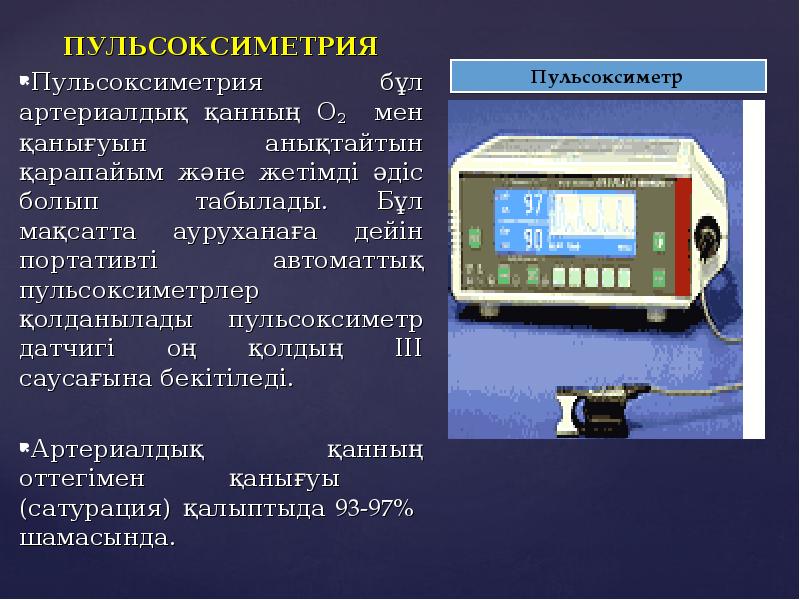 ПУЛЬСОКСИМЕТРИЯ

Пульсоксиметрия бұл артериалдық қанның $O_2$ мен қанығуын анықтайтын қарапайым және жетімді әдіс болып табылады. Бұл мақсатта ауруханаға дейін портативті автоматтық пульсоксиметрлер қолданылады пульсоксиметр датчигі оң қолдың III саусағына бекітіледі.

Артериалдық қанның оттегімен қанығуы (сатурация) қалыптыда 93-97% шамасында.

Пульсоксиметр

97
90